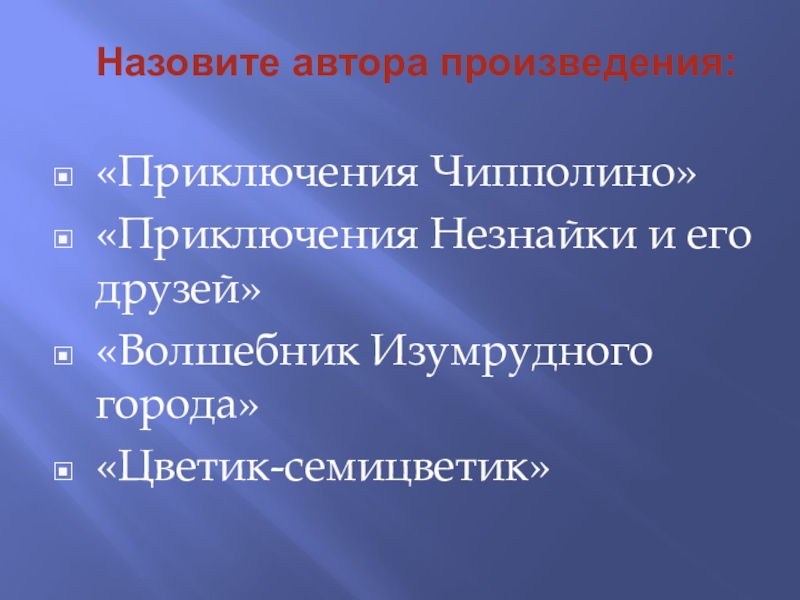 Назовите автора произведения:

«Приключения Чипполино»
«Приключения Незнайки и его друзей»
«Волшебник Изумрудного города»
«Цветик-семицветик»